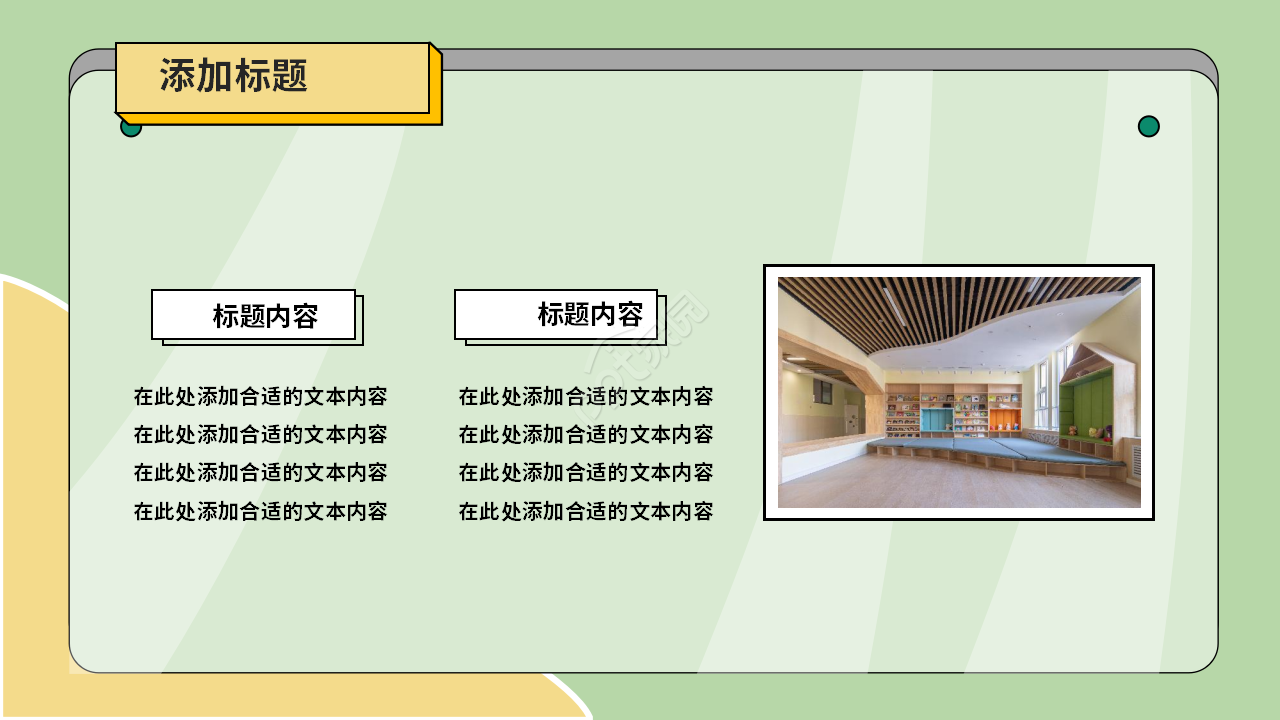 添加标题

标题内容

在此处添加合适的文本内容
在此处添加合适的文本内容
在此处添加合适的文本内容
在此处添加合适的文本内容

标题内容

在此处添加合适的文本内容
在此处添加合适的文本内容
在此处添加合适的文本内容
在此处添加合适的文本内容